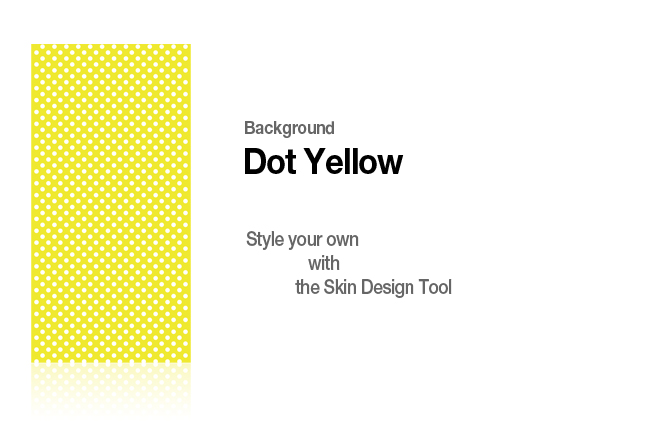 Background
Dot Yellow

Style your own
with
the Skin Design Tool